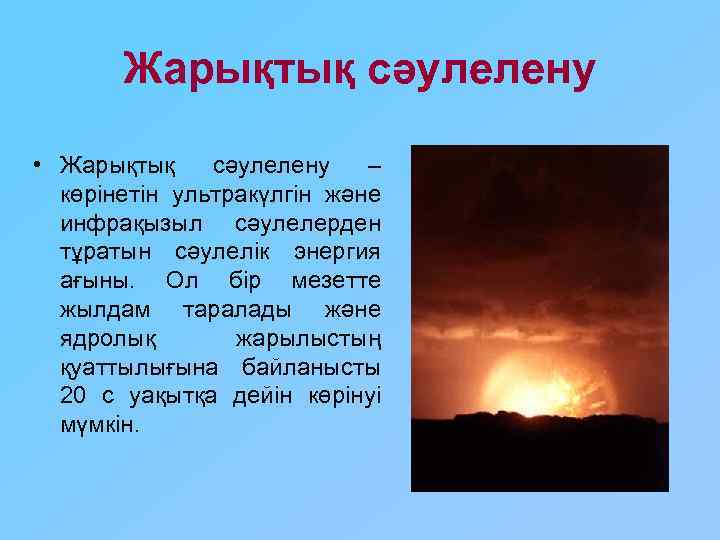 Жарықтық сәулелену

• Жарықтық сәулелену – көрінетін ультракүлгін және инфрақызыл сәулелерден тұратын сәулелік энергия ағыны. Ол бір мезетте жылдам таралады және ядролық жарылыстың қуаттылығына байланысты 20 с уақытқа дейін көрінуі мүмкін.